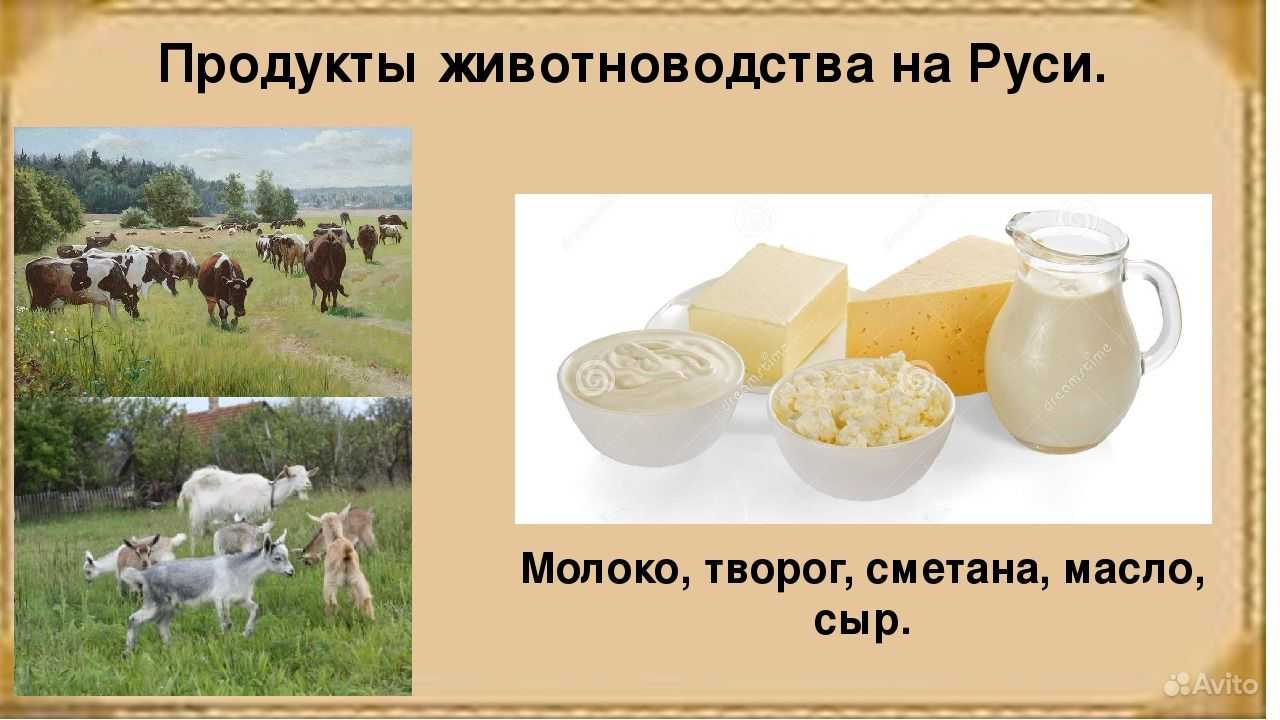 Продукты животноводства на Руси.

dreamstime

Молоко, творог, сметана, масло, сыр.

Avito